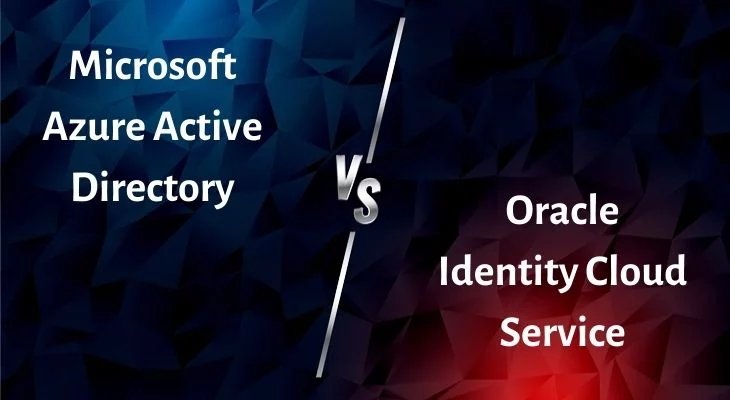 Microsoft Azure Active Directory

VS

Oracle Identity Cloud Service